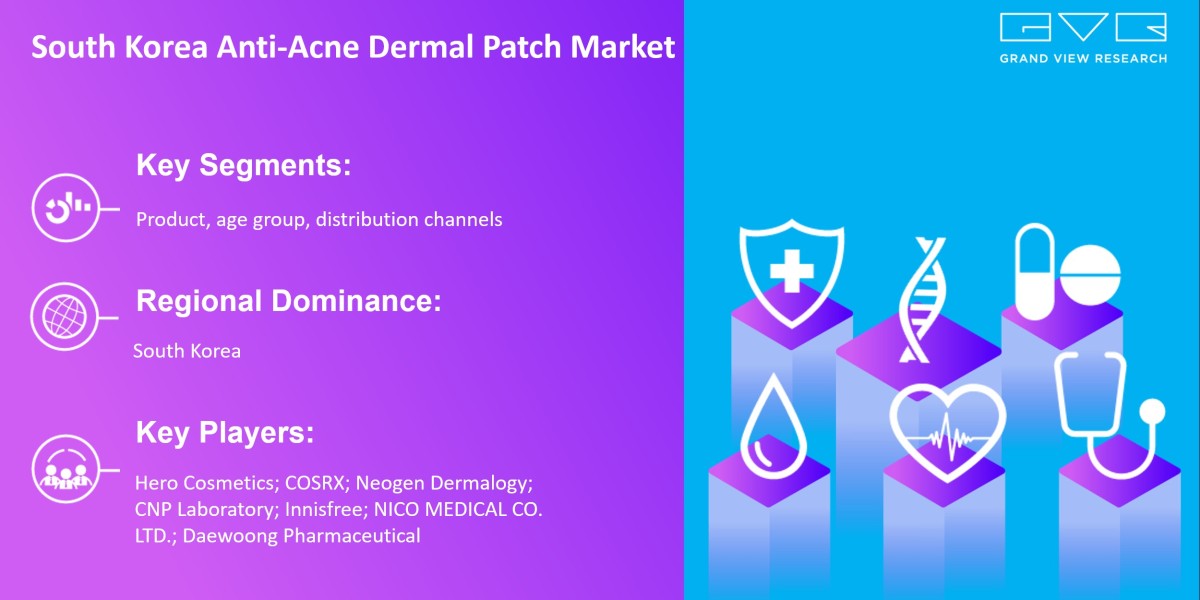 South Korea Anti-Acne Dermal Patch Market

GVR
GRAND VIEW RESEARCH

Key Segments:

Product, age group, distribution channels

Regional Dominance:

South Korea

Key Players:

Hero Cosmetics; COSRX; Neogen Dermalogy; CNP Laboratory; Innisfree; NICO MEDICAL CO. LTD.; Daewoong Pharmaceutical